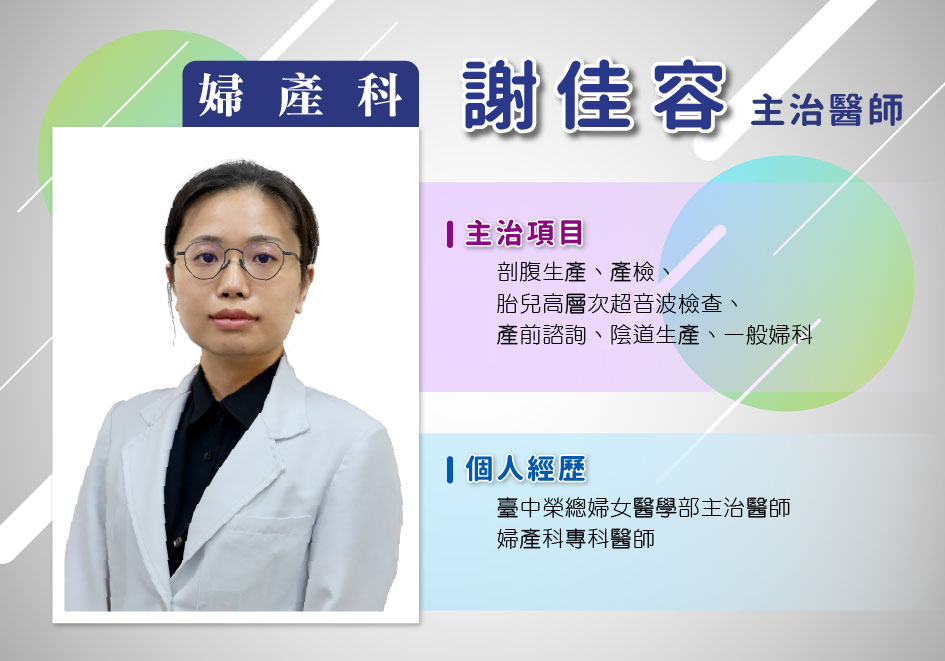 婦產科

謝佳容 主治醫師

主治項目

剖腹生產、產檢、
胎兒高層次超音波檢查、
產前諮詢、陰道生產、一般婦科

個人經歷

臺中榮總婦女醫學部主治醫師
婦產科專科醫師